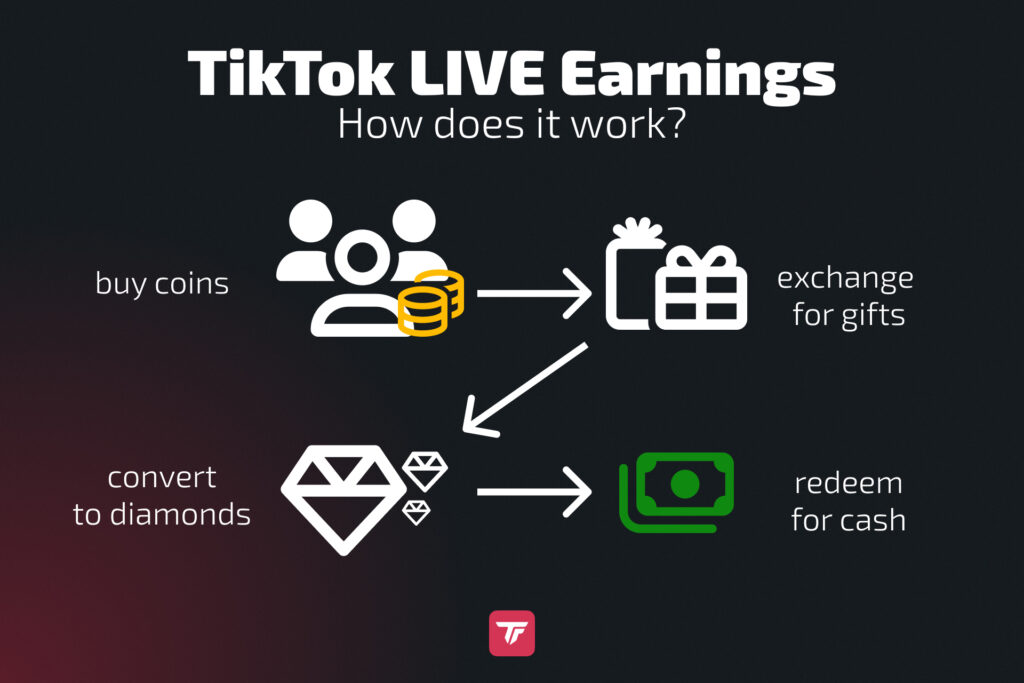 TikTok LIVE Earnings
How does it work?

buy coins

exchange for gifts

convert to diamonds

redeem for cash

TF